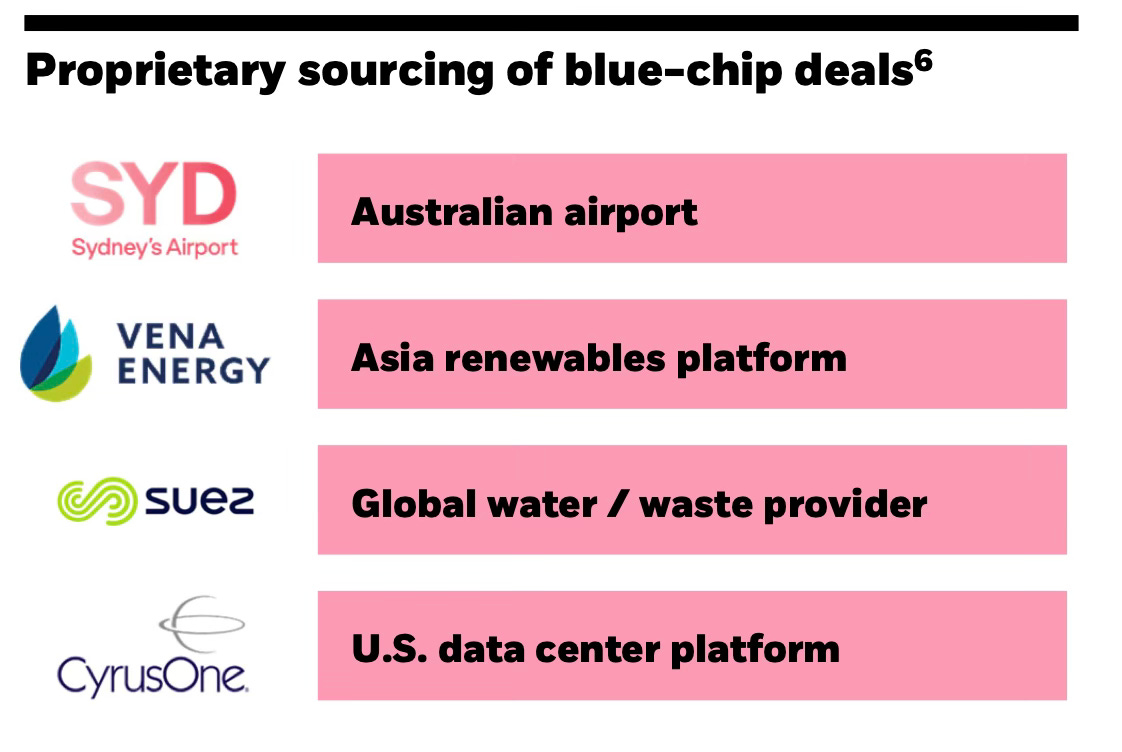 Proprietary sourcing of blue-chip deals$^6$

SYD
Sydney's Airport

Australian airport

VENA ENERGY

Asia renewables platform

suez

Global water / waste provider

CyrusOne.

U.S. data center platform